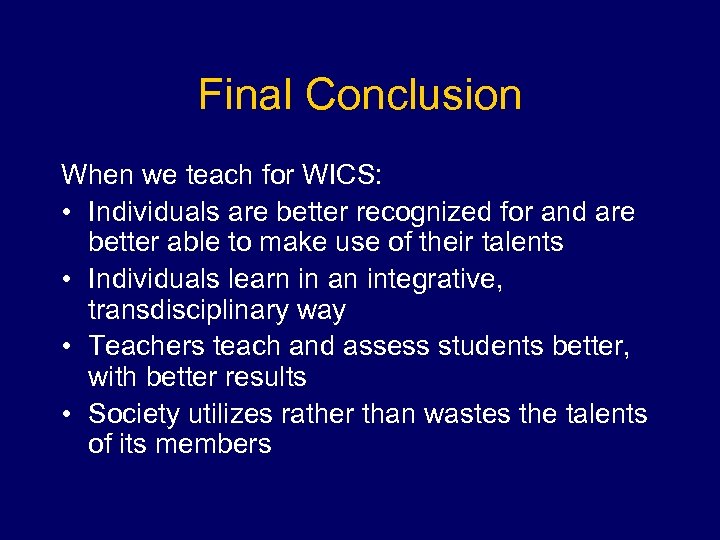 Final Conclusion

When we teach for WICS:

• Individuals are better recognized for and are better able to make use of their talents
• Individuals learn in an integrative, transdisciplinary way
• Teachers teach and assess students better, with better results
• Society utilizes rather than wastes the talents of its members